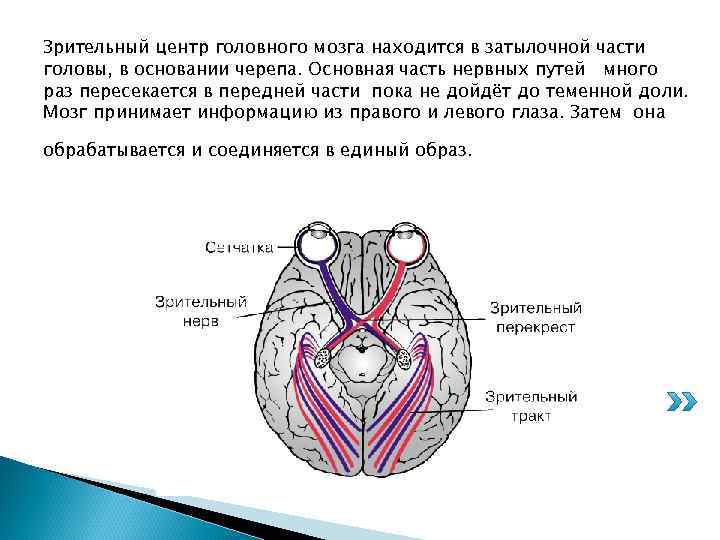 Зрительный центр головного мозга находится в затылочной части головы, в основании черепа. Основная часть нервных путей много раз пересекается в передней части пока не дойдёт до теменной доли. Мозг принимает информацию из правого и левого глаза. Затем она

обрабатывается и соединяется в единый образ.

Сетчатка

Зрительный нерв

Зрительный перекрест

Зрительный тракт